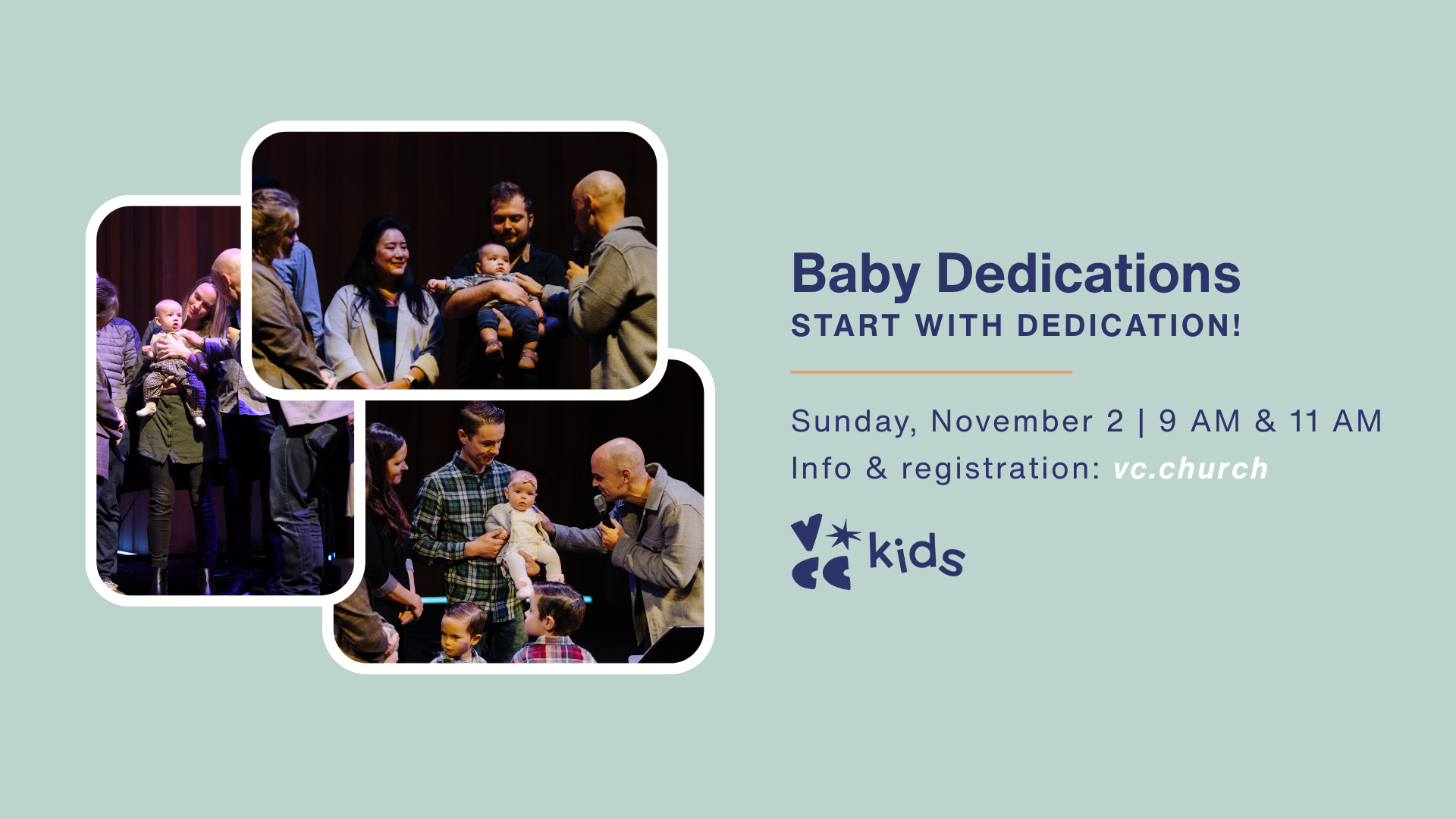 Baby Dedications
START WITH DEDICATION!

Sunday, November 2 | 9 AM & 11 AM
Info & registration: vc.church

VCC kids